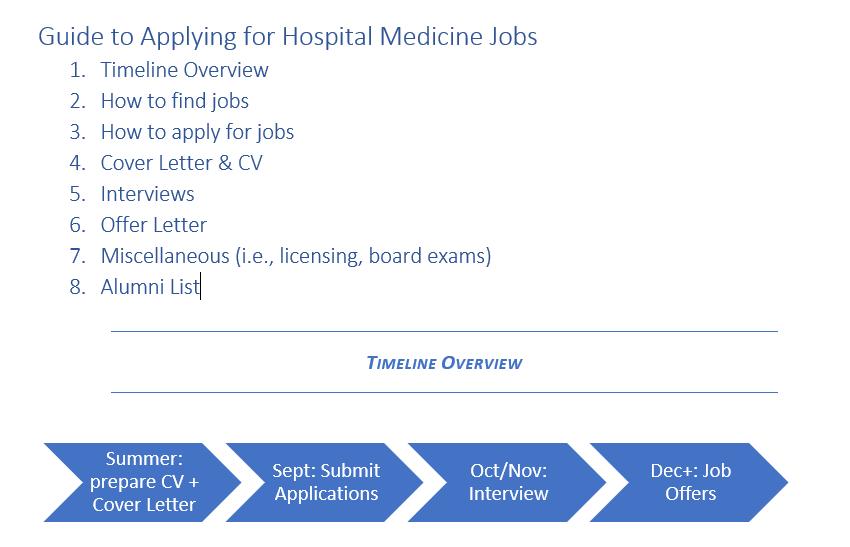 Guide to Applying for Hospital Medicine Jobs

1. Timeline Overview
2. How to find jobs
3. How to apply for jobs
4. Cover Letter & CV
5. Interviews
6. Offer Letter
7. Miscellaneous (i.e., licensing, board exams)
8. Alumni List

TIMELINE OVERVIEW

Summer: prepare CV + Cover Letter

Sept: Submit Applications

Oct/Nov: Interview

Dec+: Job Offers